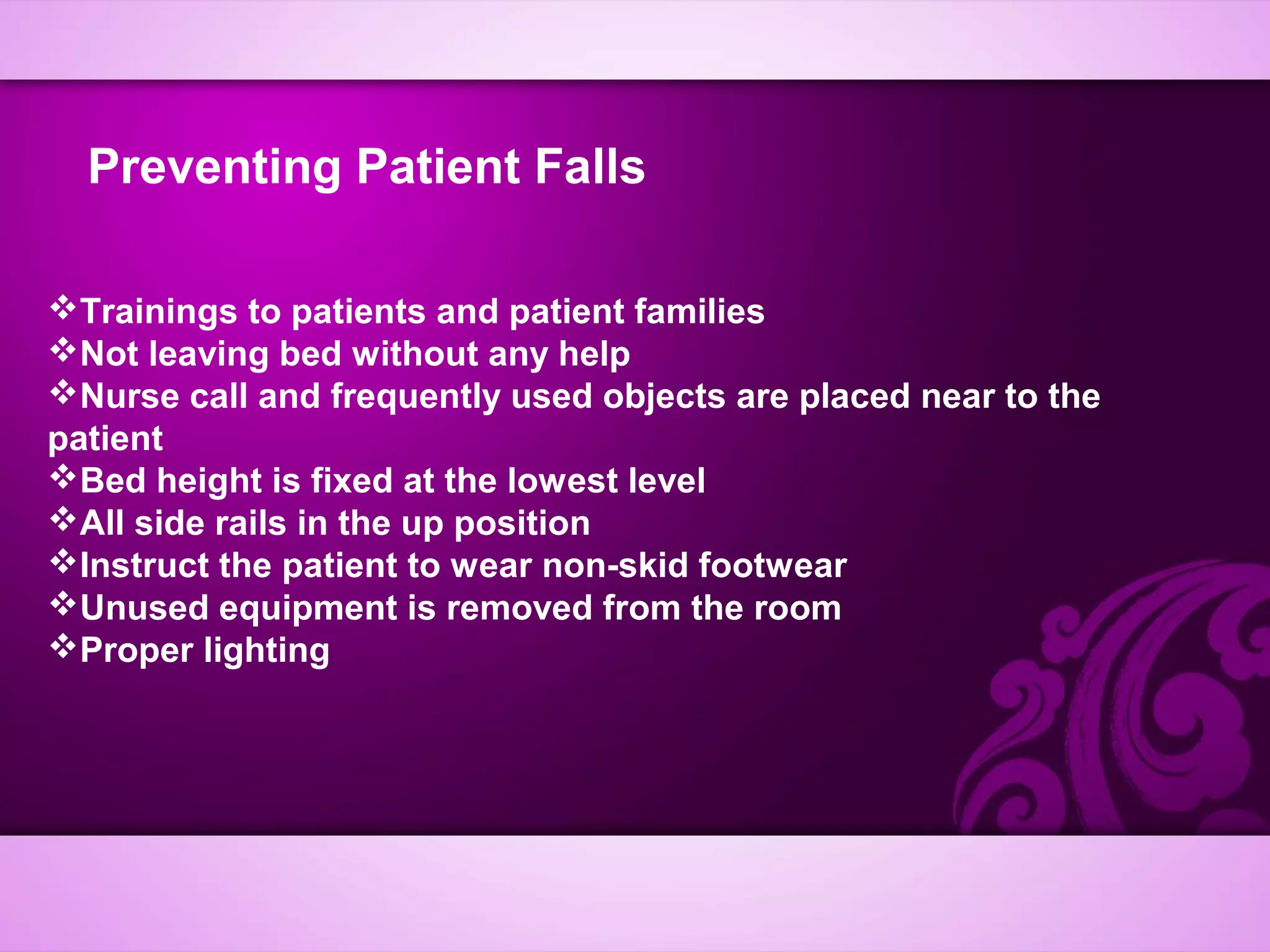 Preventing Patient Falls

❖Trainings to patients and patient families
❖Not leaving bed without any help
❖Nurse call and frequently used objects are placed near to the patient
❖Bed height is fixed at the lowest level
❖All side rails in the up position
❖Instruct the patient to wear non-skid footwear
❖Unused equipment is removed from the room
❖Proper lighting